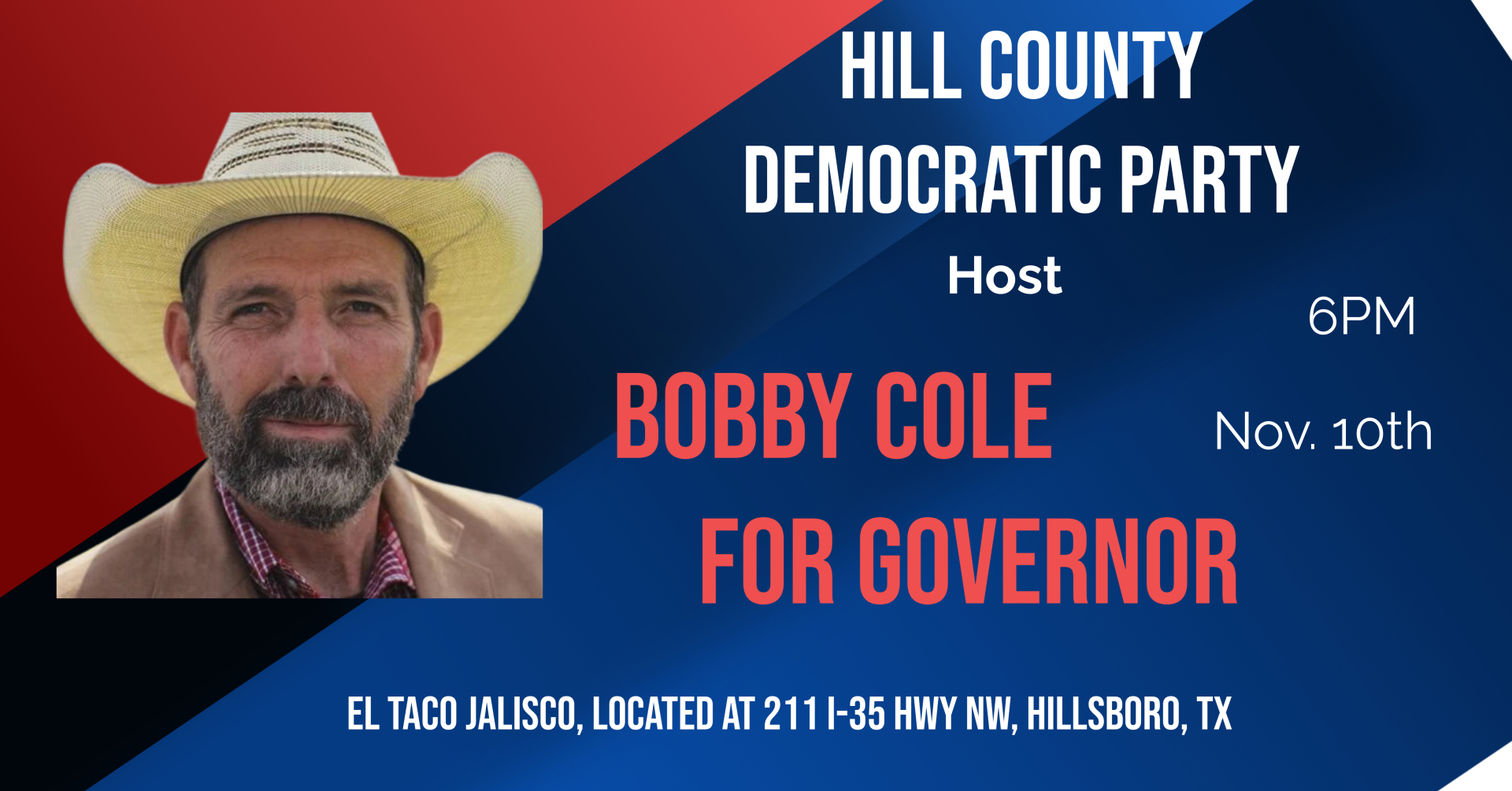 HILL COUNTY DEMOCRATIC PARTY

Host

6PM

BOBBY COLE

Nov. 10th

FOR GOVERNOR

EL TACO JALISCO, LOCATED AT 211 I-35 HWY NW, HILLSBORO, TX